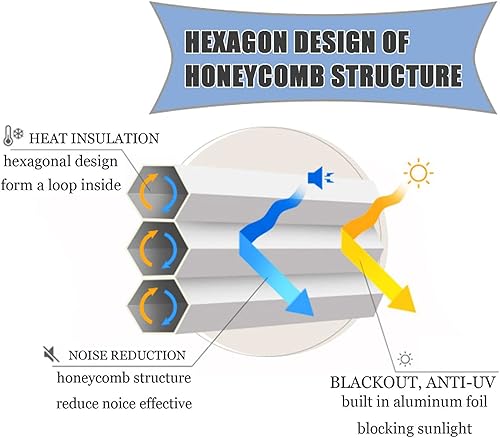 HEXAGON DESIGN OF HONEYCOMB STRUCTURE

HEAT INSULATION
hexagonal design form a loop inside

NOISE REDUCTION
honeycomb structure reduce noice effective

BLACKOUT, ANTI-UV
built in aluminum foil
blocking sunlight